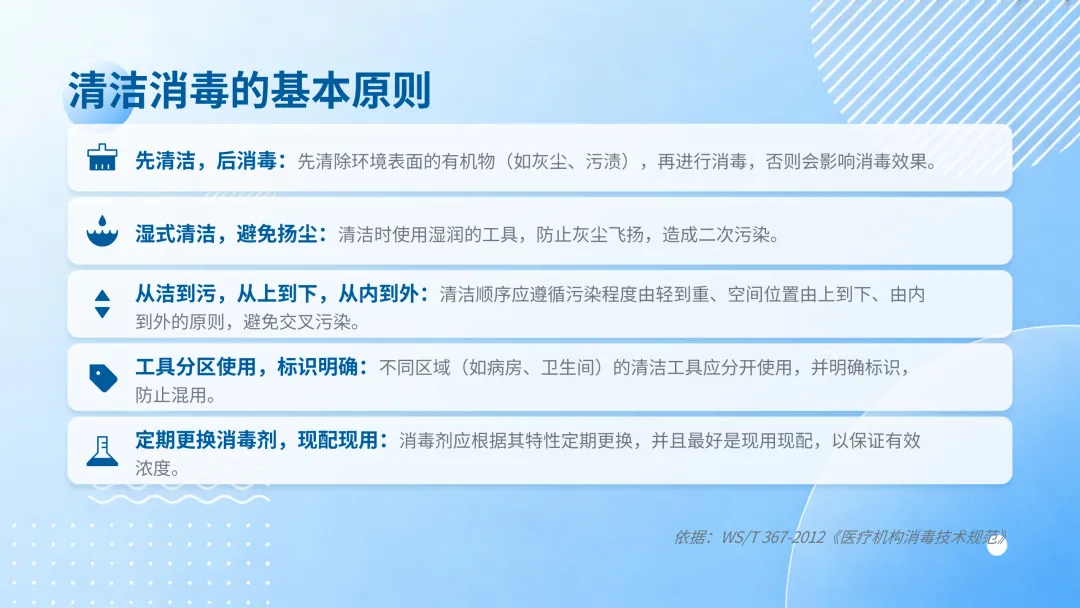 清洁消毒的基本原则

先清洁，后消毒：先清除环境表面的有机物（如灰尘、污渍），再进行消毒，否则会影响消毒效果。

湿式清洁，避免扬尘：清洁时使用湿润的工具，防止灰尘飞扬，造成二次污染。

从洁到污，从上到下，从内到外：清洁顺序应遵循污染程度由轻到重、空间位置由上到下、由内到外的原则，避免交叉污染。

工具分区使用，标识明确：不同区域（如病房、卫生间）的清洁工具应分开使用，并明确标识，防止混用。

定期更换消毒剂，现配现用：消毒剂应根据其特性定期更换，并且最好是现用现配，以保证有效浓度。

依据：WS/T 367-2012《医疗机构消毒技术规范》